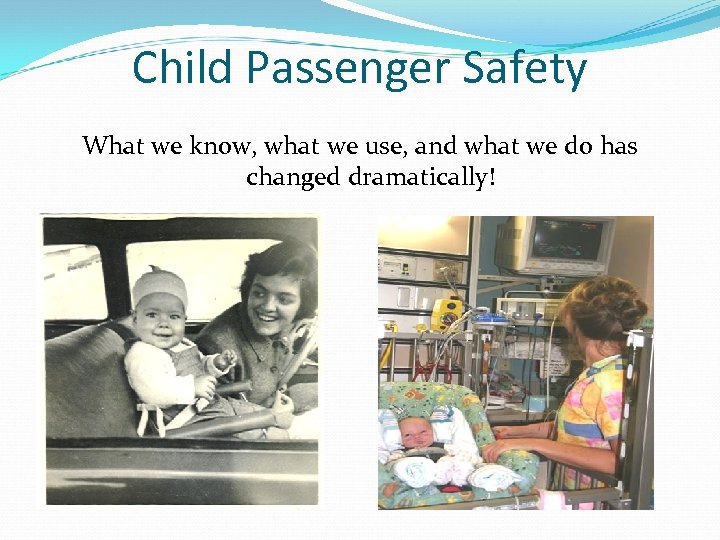 Child Passenger Safety

What we know, what we use, and what we do has changed dramatically!